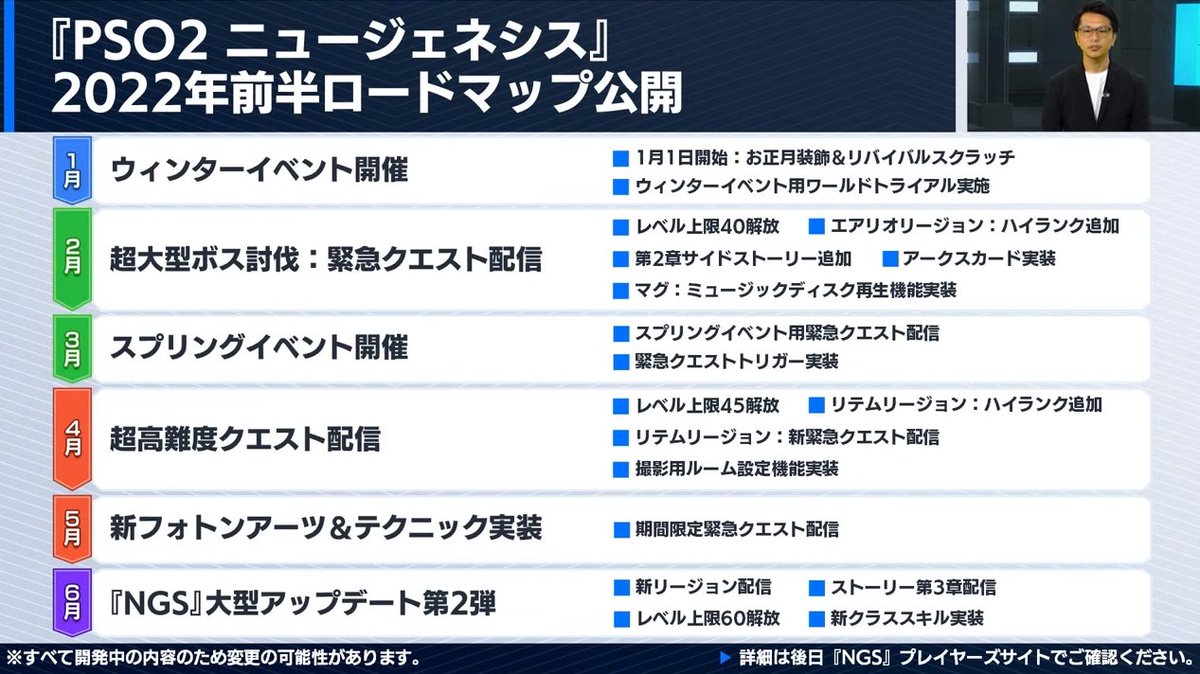 『PSO2 ニュージェネシス』
2022年前半ロードマップ公開

1月
ウィンターイベント開催
■ 1月1日開始：お正月装飾＆リバイバルスクラッチ
■ ウィンターイベント用ワールドトライアル実施

2月
超大型ボス討伐：緊急クエスト配信
■ レベル上限40解放 ■ エアリオリージョン：ハイランク追加
■ 第2章サイドストーリー追加 ■ アークスカード実装
■ マグ：ミュージックディスク再生機能実装

3月
スプリングイベント開催
■ スプリングイベント用緊急クエスト配信
■ 緊急クエストトリガー実装

4月
超高難度クエスト配信
■ レベル上限45解放 ■ リテムリージョン：ハイランク追加
■ リテムリージョン：新緊急クエスト配信
■ 撮影用ルーム設定機能実装

5月
新フォトンアーツ＆テクニック実装
■ 期間限定緊急クエスト配信

6月
『NGS』大型アップデート第2弾
■ 新リージョン配信 ■ ストーリー第3章配信
■ レベル上限60解放 ■ 新クラススキル実装

※すべて開発中の内容のため変更の可能性があります。
▶ 詳細は後日『NGS』プレイヤーズサイトでご確認ください。